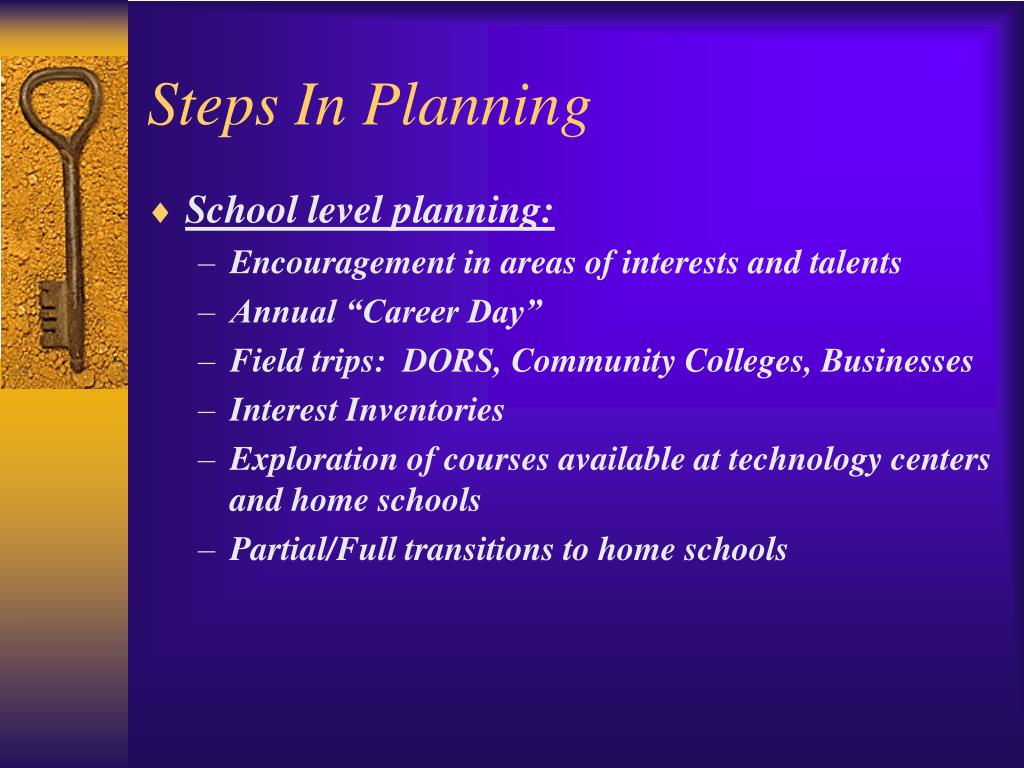 Steps In Planning

♦ School level planning:
– Encouragement in areas of interests and talents
– Annual “Career Day”
– Field trips: DORS, Community Colleges, Businesses
– Interest Inventories
– Exploration of courses available at technology centers and home schools
– Partial/Full transitions to home schools